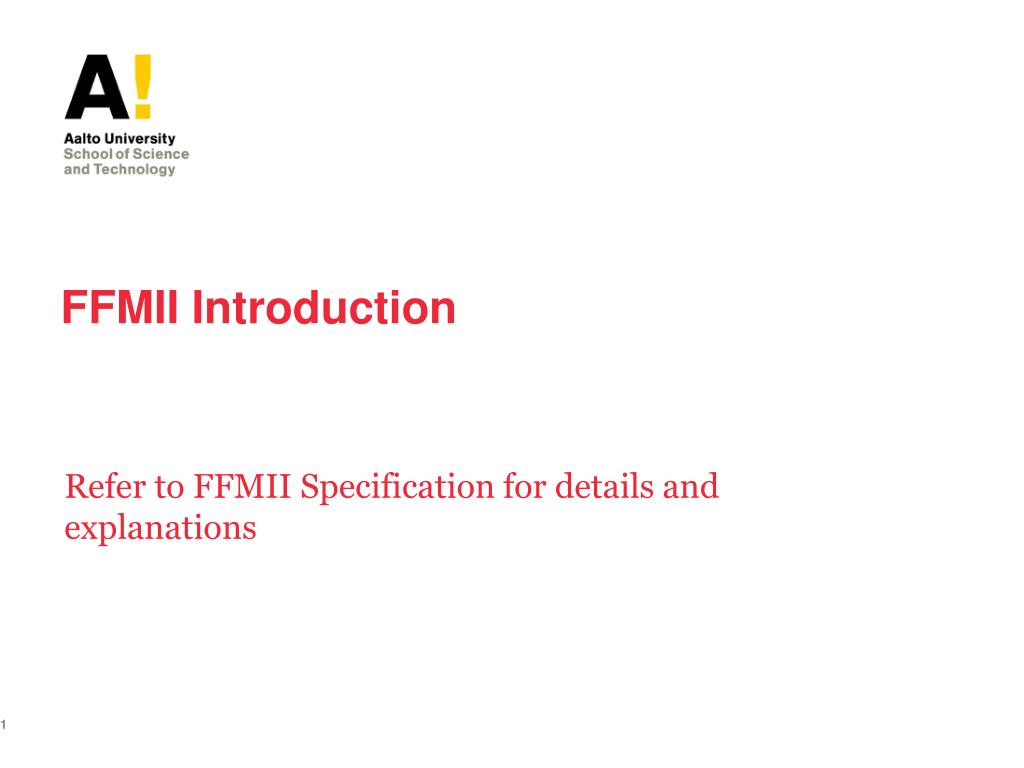 A!
Aalto University
School of Science
and Technology

FFMII Introduction

Refer to FFMII Specification for details and explanations

1